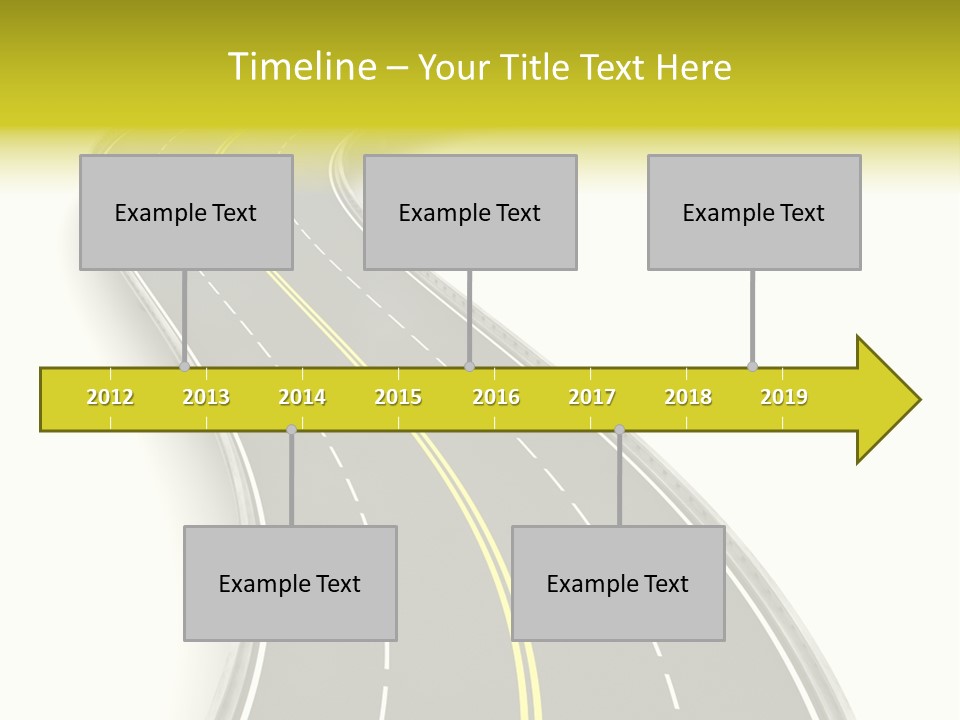 Timeline – Your Title Text Here

Example Text

Example Text

Example Text

2012 2013 2014 2015 2016 2017 2018 2019

Example Text

Example Text